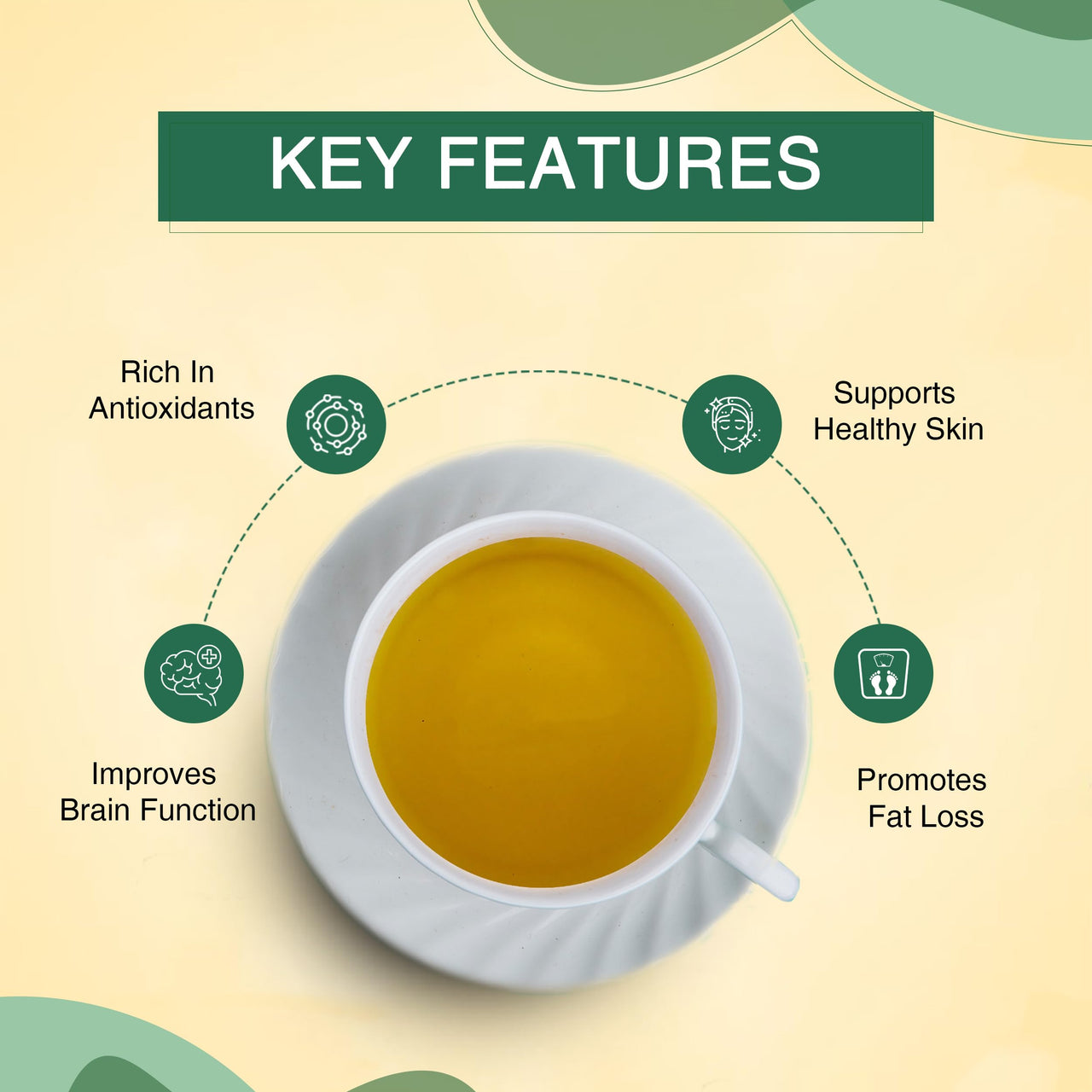 KEY FEATURES

Rich In Antioxidants

Supports Healthy Skin

Improves Brain Function

Promotes Fat Loss